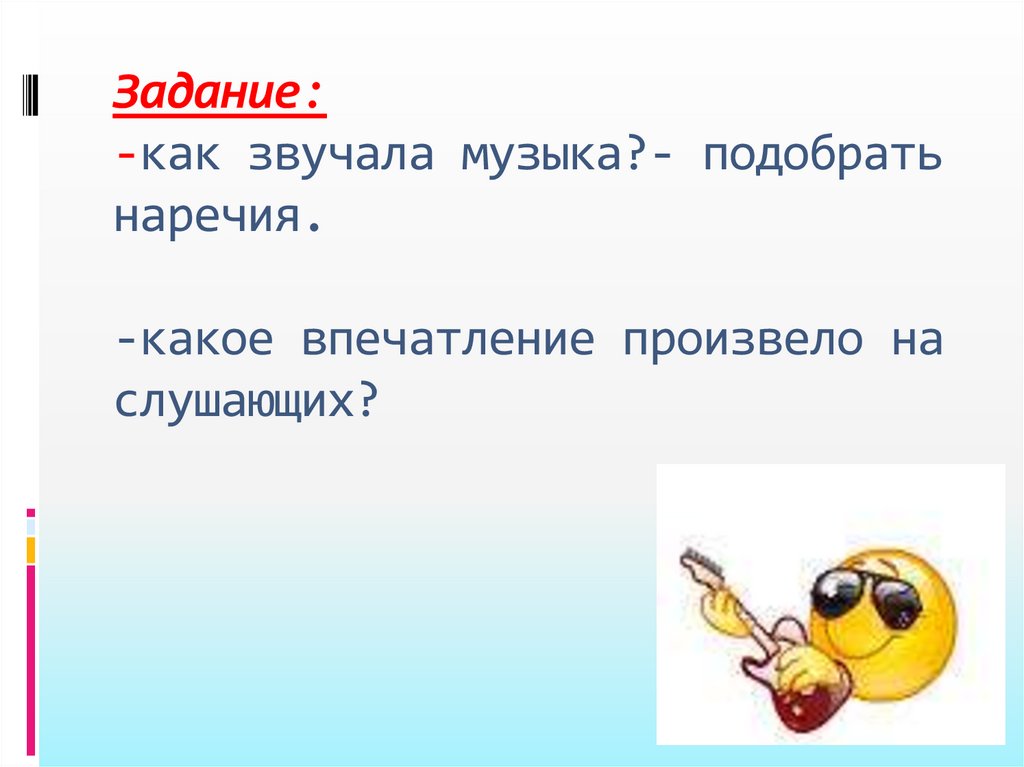 Задание:
-как звучала музыка?- подобрать наречия.

-какое впечатление произвело на слушающих?